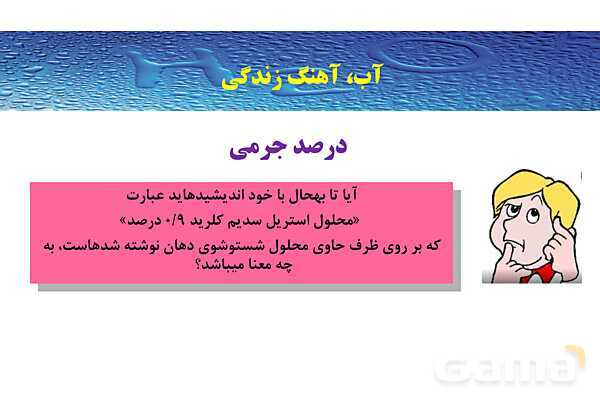 آب، آهنگ زندگی

درصد جرمی

آیا تا بهحال با خود اندیشیدهاید عبارت
«محلول استریل سدیم کلرید ۰/۹ درصد»
که بر روی ظرف حاوی محلول شستوشوی دهان نوشته شدهاست، به چه معنا میباشد؟

Gama